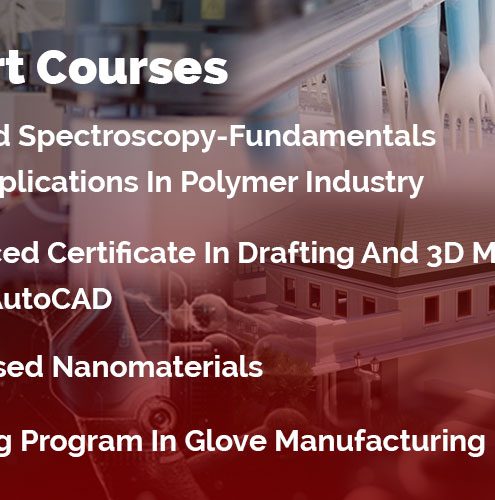 rt Courses

d Spectroscopy-Fundamentals plications In Polymer Industry

ced Certificate In Drafting And 3D M AutoCAD

sed Nanomaterials

g Program In Glove Manufacturing